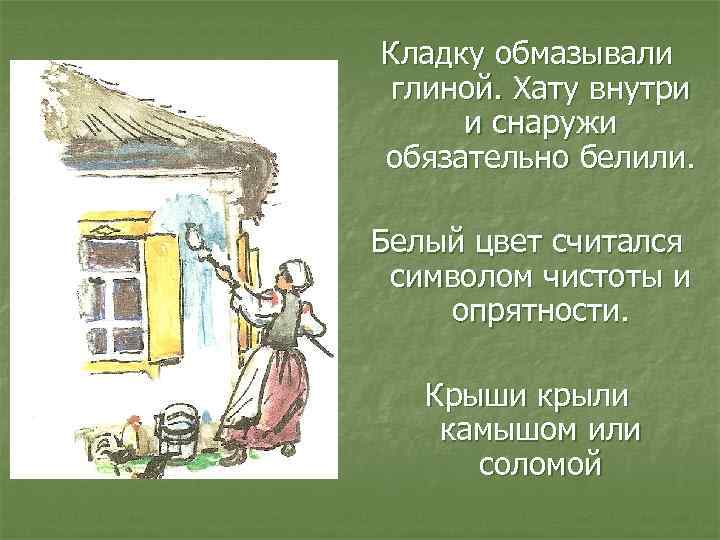 Кладку обмазывали глиной. Хату внутри и снаружи обязательно белили.

Белый цвет считался символом чистоты и опрятности.

Крыши крыли камышом или соломой